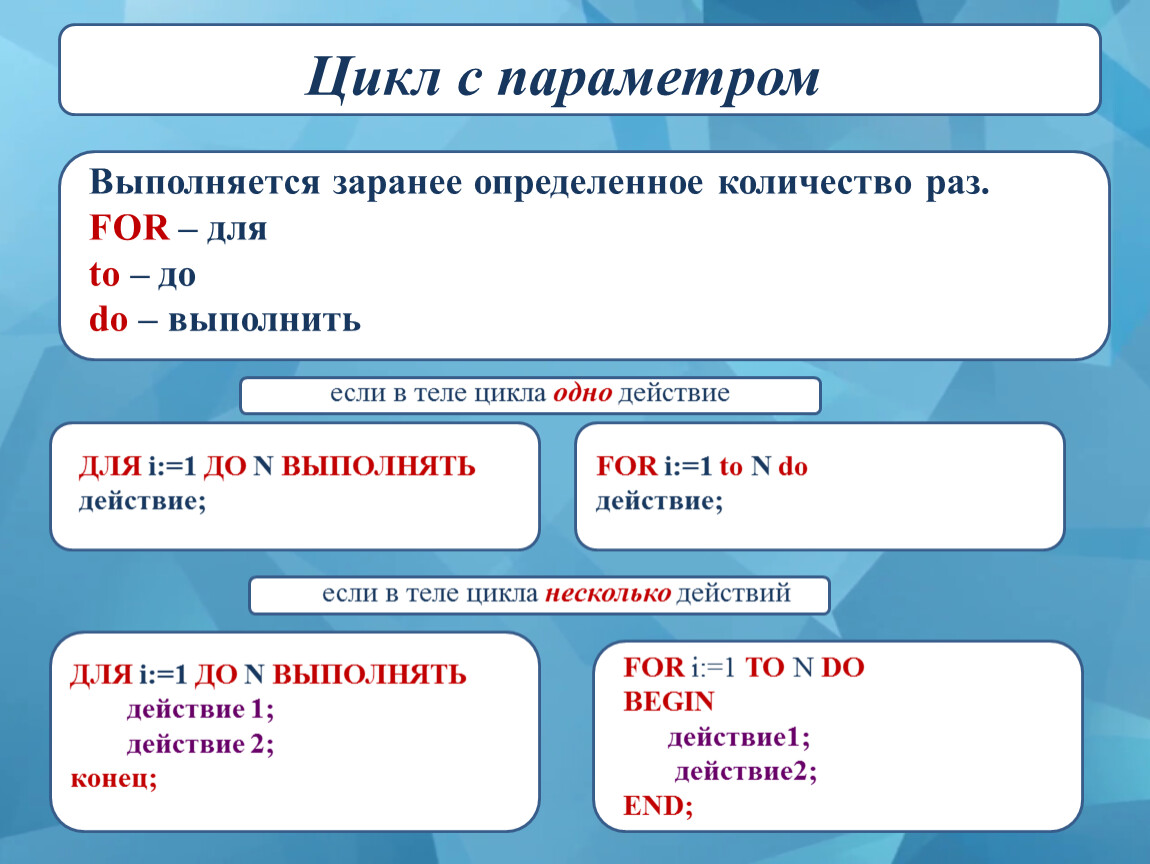 Цикл с параметром

Выполняется заранее определенное количество раз.
FOR – для
to – до
do – выполнить

если в теле цикла одно действие

ДЛЯ i:=1 ДО N ВЫПОЛНЯТЬ
действие;

FOR i:=1 to N do
действие;

если в теле цикла несколько действий

ДЛЯ i:=1 ДО N ВЫПОЛНЯТЬ
действие 1;
действие 2;
конец;

FOR i:=1 TO N DO
BEGIN
действие1;
действие2;
END;